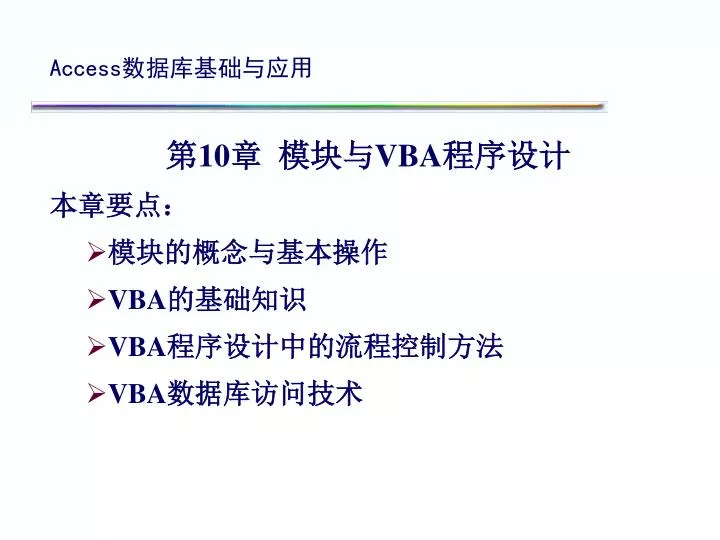 Access数据库基础与应用

第10章 模块与VBA程序设计

本章要点：

➢模块的概念与基本操作

➢VBA的基础知识

➢VBA程序设计中的流程控制方法

➢VBA数据库访问技术